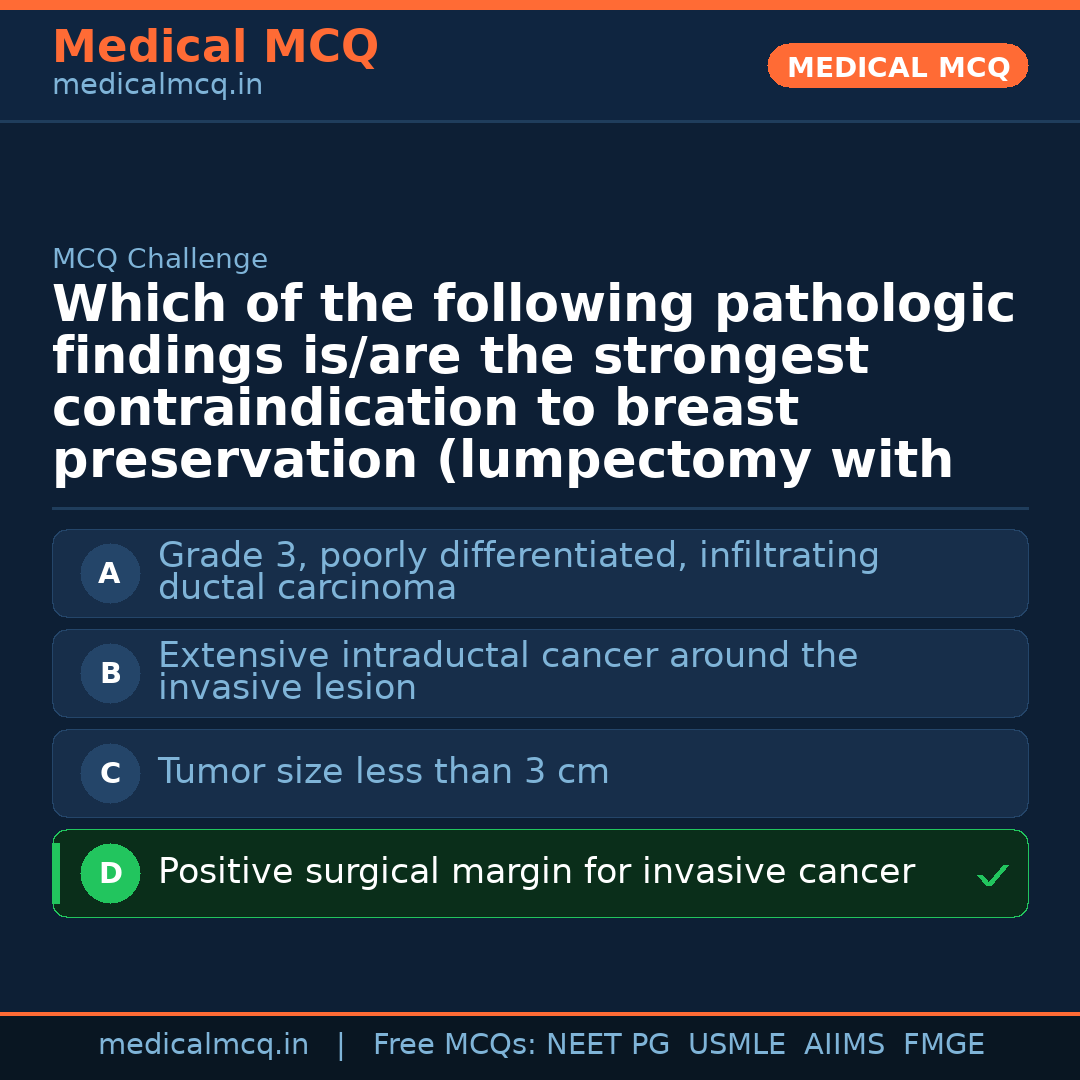 Medical MCQ
medicalmcq.in

MEDICAL MCQ

MCQ Challenge

Which of the following pathologic findings is/are the strongest contraindication to breast preservation (lumpectomy with

A Grade 3, poorly differentiated, infiltrating ductal carcinoma

B Extensive intraductal cancer around the invasive lesion

C Tumor size less than 3 cm

D Positive surgical margin for invasive cancer ✓

medicalmcq.in | Free MCQs: NEET PG USMLE AIIMS FMGE